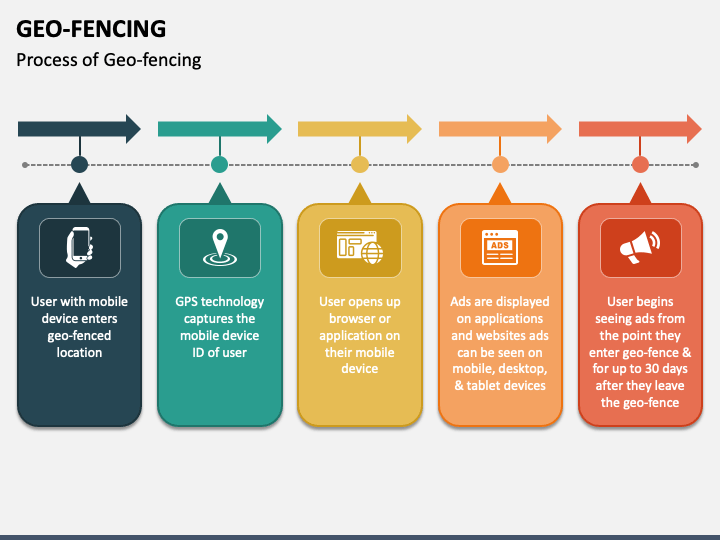 GEO-FENCING
Process of Geo-fencing

User with mobile device enters geo-fenced location

GPS technology captures the mobile device ID of user

User opens up browser or application on their mobile device

ADS

Ads are displayed on applications and websites ads can be seen on mobile, desktop, & tablet devices

User begins seeing ads from the point they enter geo-fence & for up to 30 days after they leave the geo-fence